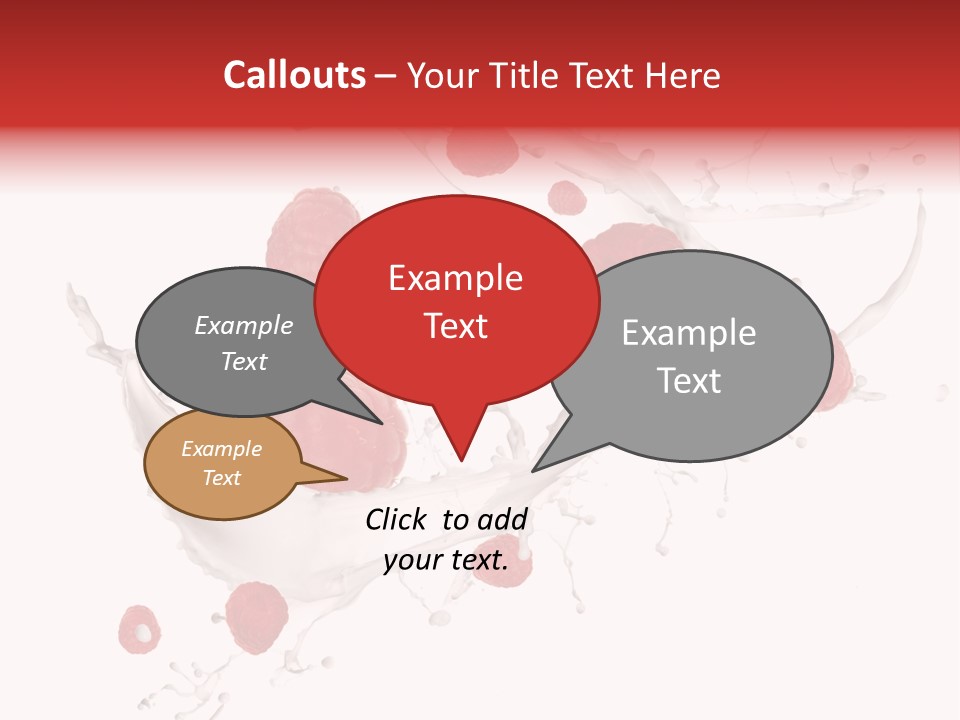 Callouts – Your Title Text Here

Example Text

Example Text

Example Text

Example Text

Click to add your text.